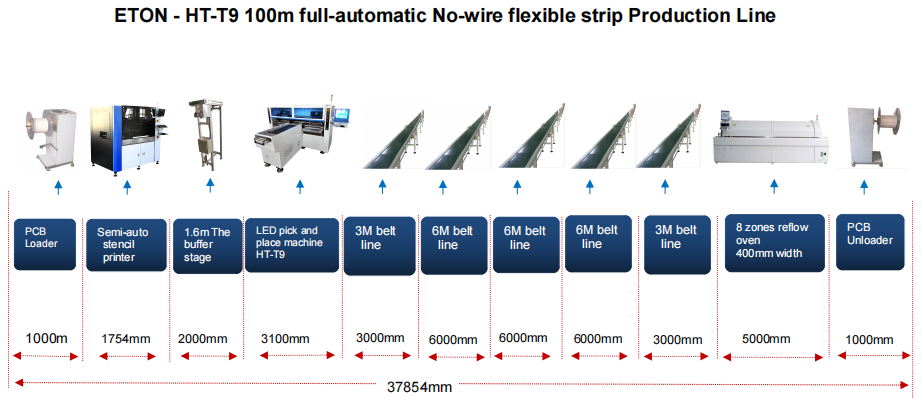 ETON - HT-T9 100m full-automatic No-wire flexible strip Production Line

PCB Loader

Semi-auto stencil printer

1.6m The buffer stage

LED pick and place machine HT-T9

3M belt line

6M belt line

6M belt line

6M belt line

3M belt line

8 zones reflow oven 400mm width

PCB Unloader

1000m

1754mm

2000mm

3100mm

3000mm

6000mm

6000mm

6000mm

3000mm

5000mm

1000mm

37854mm